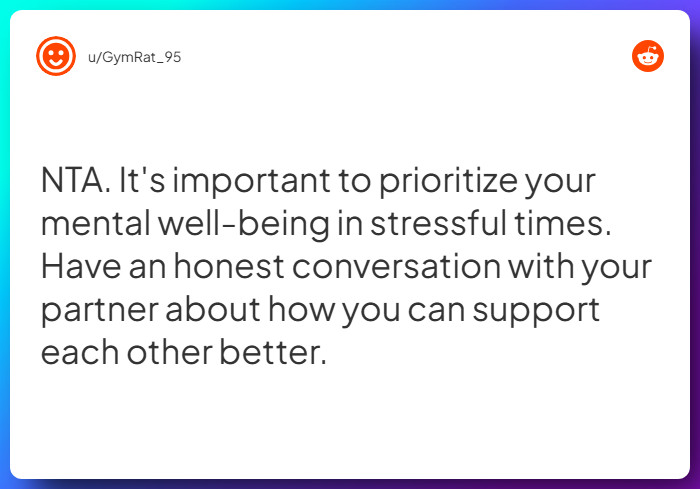 u/GymRat_95

NTA. It's important to prioritize your mental well-being in stressful times. Have an honest conversation with your partner about how you can support each other better.